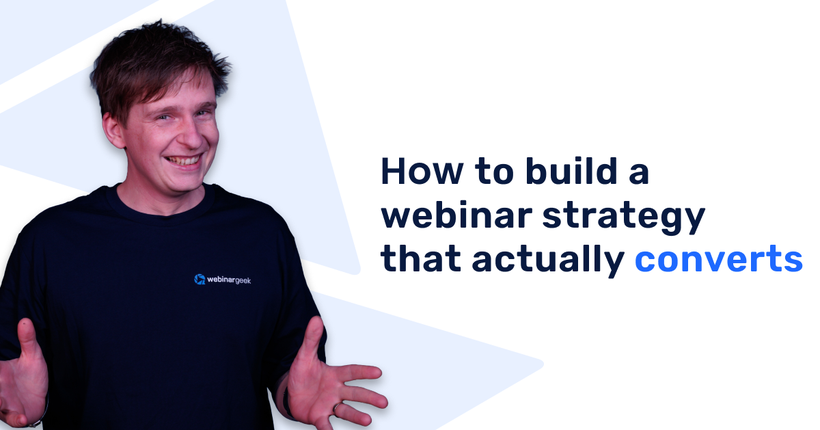 webinargeek

How to build a webinar strategy that actually converts